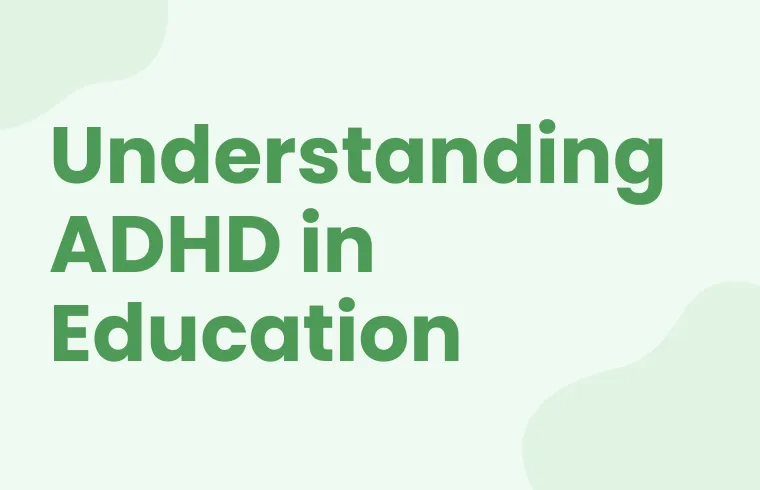 Understanding ADHD in Education